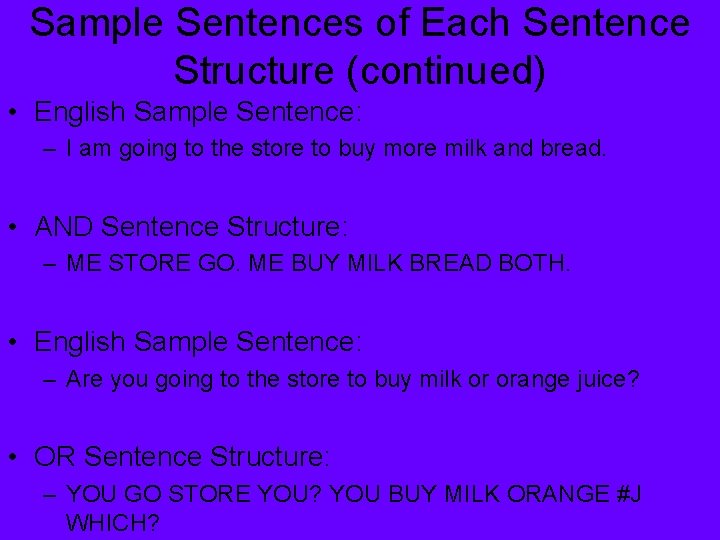 Sample Sentences of Each Sentence Structure (continued)

• English Sample Sentence:
– I am going to the store to buy more milk and bread.

• AND Sentence Structure:
– ME STORE GO. ME BUY MILK BREAD BOTH.

• English Sample Sentence:
– Are you going to the store to buy milk or orange juice?

• OR Sentence Structure:
– YOU GO STORE YOU? YOU BUY MILK ORANGE #J WHICH?